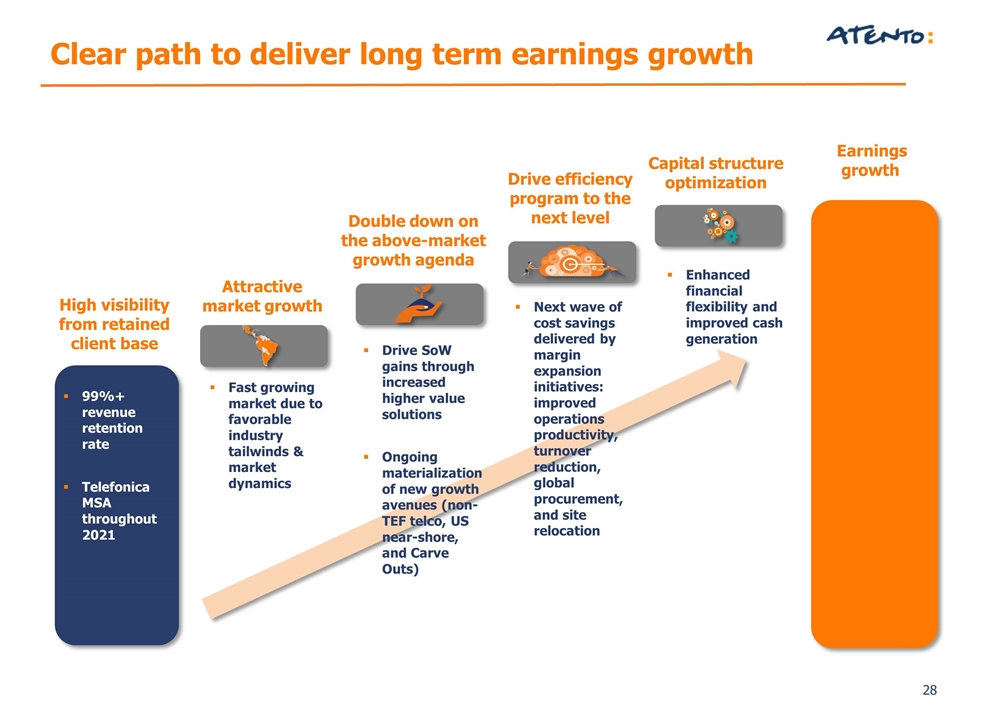 Clear path to deliver long term earnings growth

ATENTO:

High visibility from retained client base

▪ 99%+ revenue retention rate

▪ Telefonica MSA throughout 2021

Attractive market growth

▪ Fast growing market due to favorable industry tailwinds & market dynamics

Double down on the above-market growth agenda

▪ Drive SoW gains through increased higher value solutions

▪ Ongoing materialization of new growth avenues (non-TEF telco, US near-shore, and Carve Outs)

Drive efficiency program to the next level

▪ Next wave of cost savings delivered by margin expansion initiatives: improved operations productivity, turnover reduction, global procurement, and site relocation

Capital structure optimization

▪ Enhanced financial flexibility and improved cash generation

Earnings growth

28